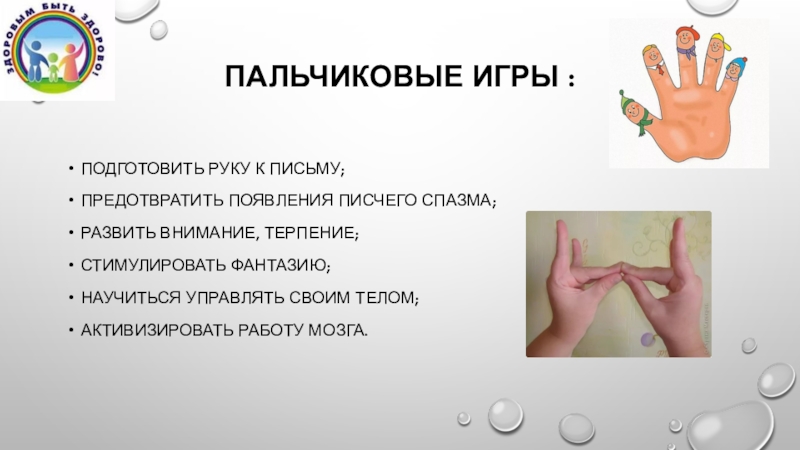 ЗДОРОВЫМ БЫТЬ ЗДОРОВО!

ПАЛЬЧИКОВЫЕ ИГРЫ :

• ПОДГОТОВИТЬ РУКУ К ПИСЬМУ;
• ПРЕДОТВРАТИТЬ ПОЯВЛЕНИЯ ПИСЧЕГО СПАЗМА;
• РАЗВИТЬ ВНИМАНИЕ, ТЕРПЕНИЕ;
• СТИМУЛИРОВАТЬ ФАНТАЗИЮ;
• НАУЧИТЬСЯ УПРАВЛЯТЬ СВОИМ ТЕЛОМ;
• АКТИВИЗИРОВАТЬ РАБОТУ МОЗГА.